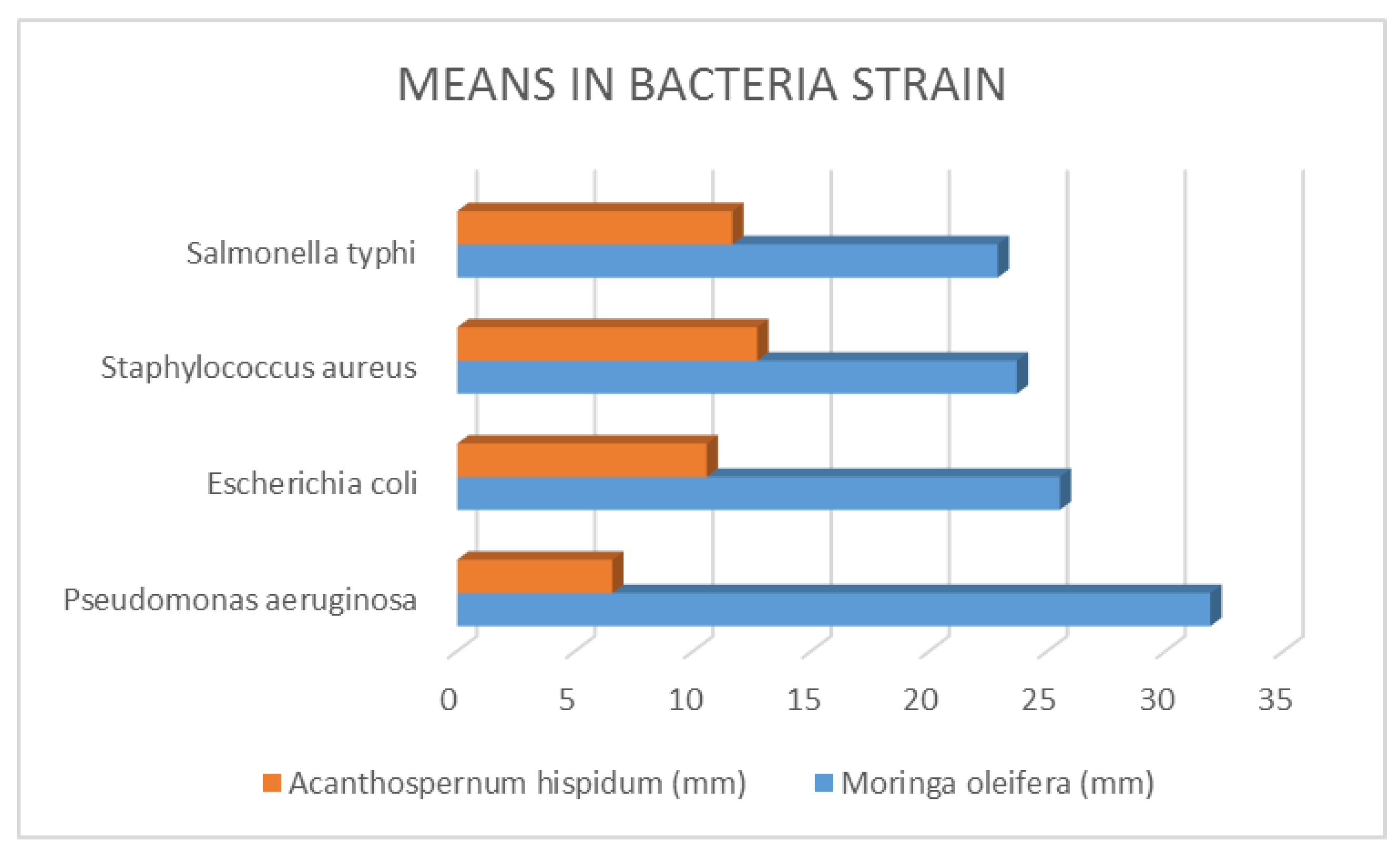 MEANS IN BACTERIA STRAIN

Salmonella typhi

Staphylococcus aureus

Escherichia coli

Pseudomonas aeruginosa

0 5 10 15 20 25 30 35

Acanthospernum hispidum (mm) Moringa oleifera (mm)